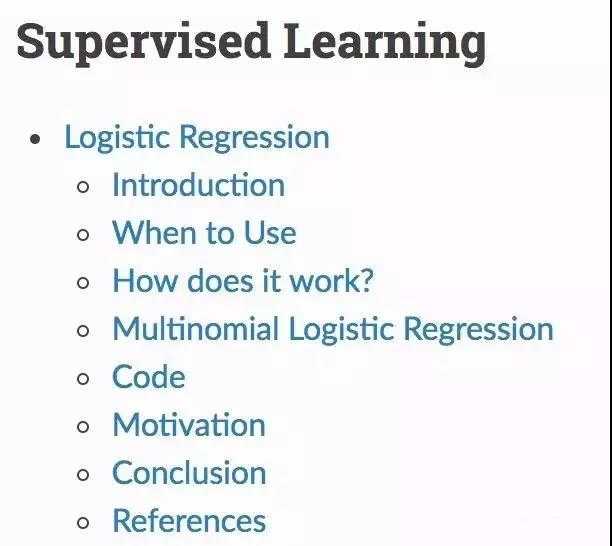 Supervised Learning

- Logistic Regression
  - Introduction
  - When to Use
  - How does it work?
  - Multinomial Logistic Regression
  - Code
  - Motivation
  - Conclusion
  - References